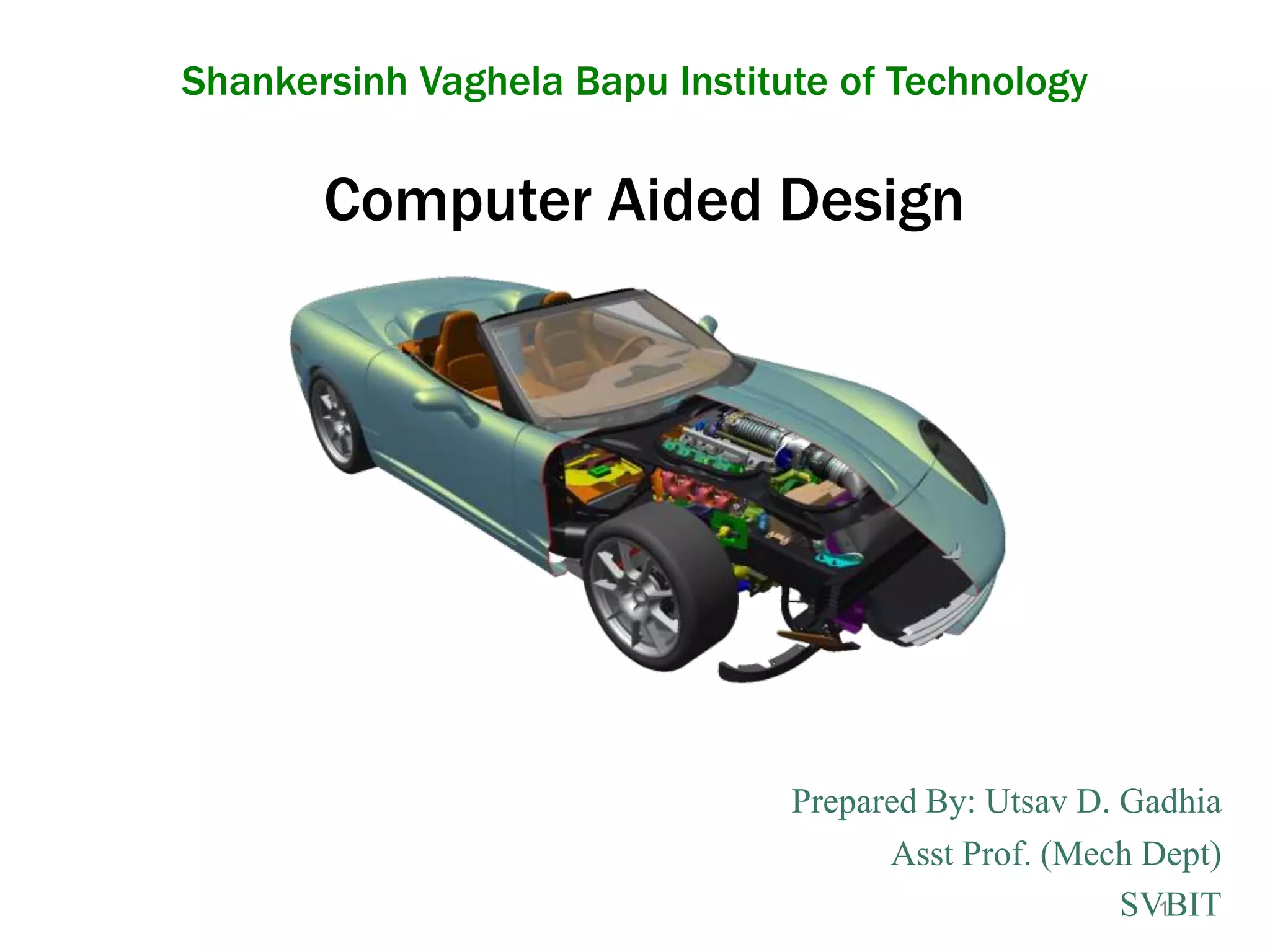 Shankersinh Vaghela Bapu Institute of Technology

Computer Aided Design

Prepared By: Utsav D. Gadhia

Asst Prof. (Mech Dept)

SVBIT

1